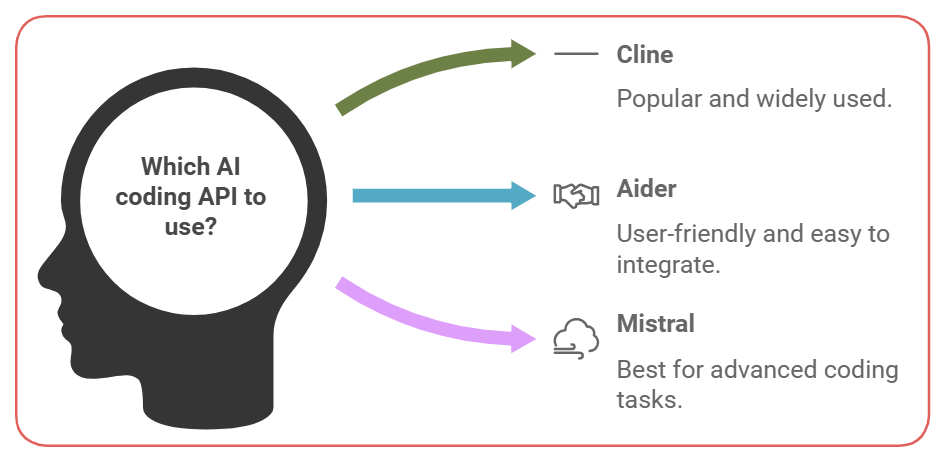 Which AI coding API to use?

Cline

Popular and widely used.

Aider

User-friendly and easy to integrate.

Mistral

Best for advanced coding tasks.